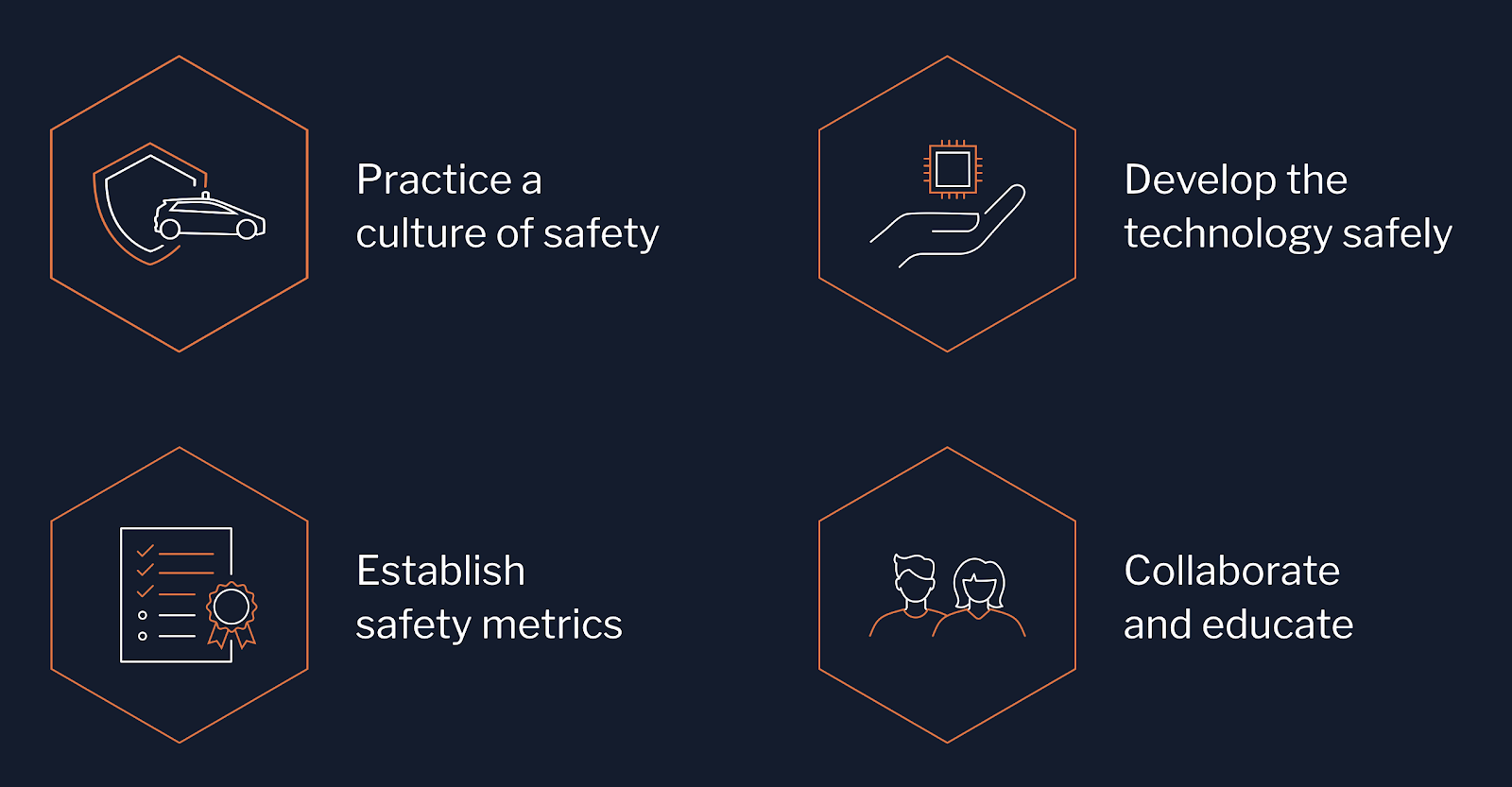 Practice a culture of safety

Develop the technology safely

Establish safety metrics

Collaborate and educate